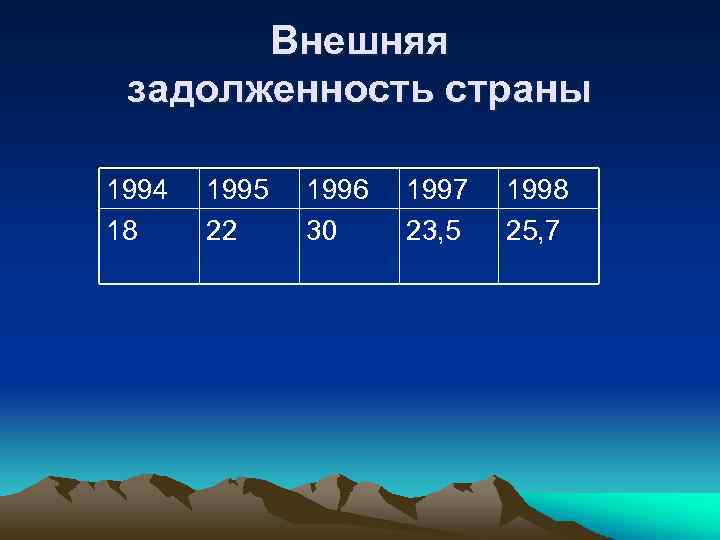 Внешняя задолженность страны

| 1994 | 1995 | 1996 | 1997 | 1998 |
|---|---|---|---|---|
| 18 | 22 | 30 | 23,5 | 25,7 |